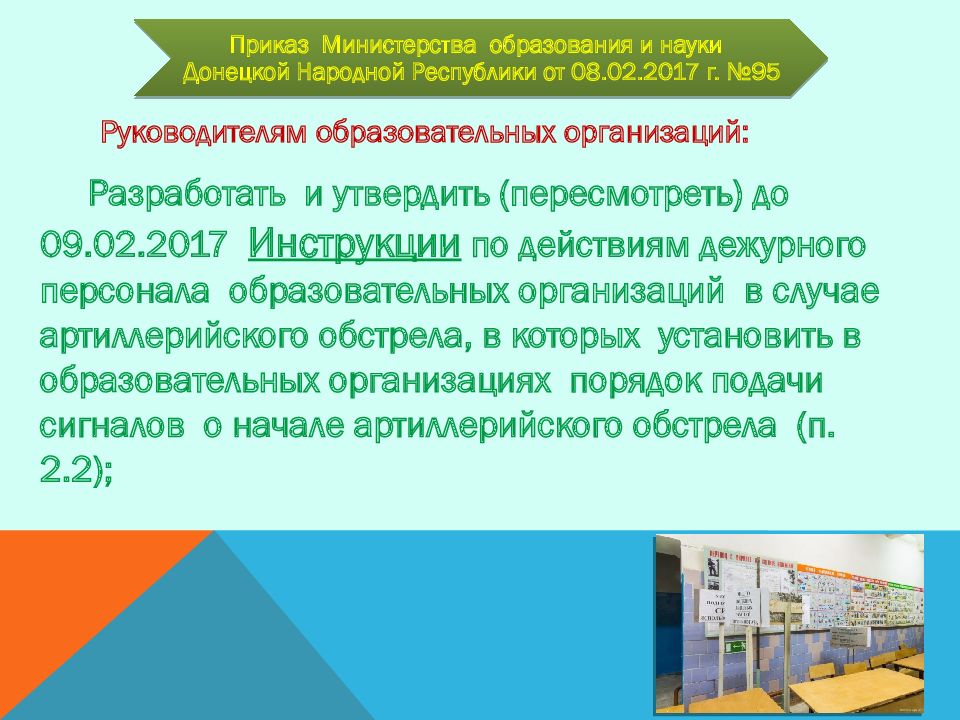 Приказ Министерства образования и науки Донецкой Народной Республики от 08.02.2017 г. №95

Руководителям образовательных организаций:

Разработать и утвердить (пересмотреть) до 09.02.2017 Инструкции по действиям дежурного персонала образовательных организаций в случае артиллерийского обстрела, в которых установить в образовательных организациях порядок подачи сигналов о начале артиллерийского обстрела (п. 2.2);